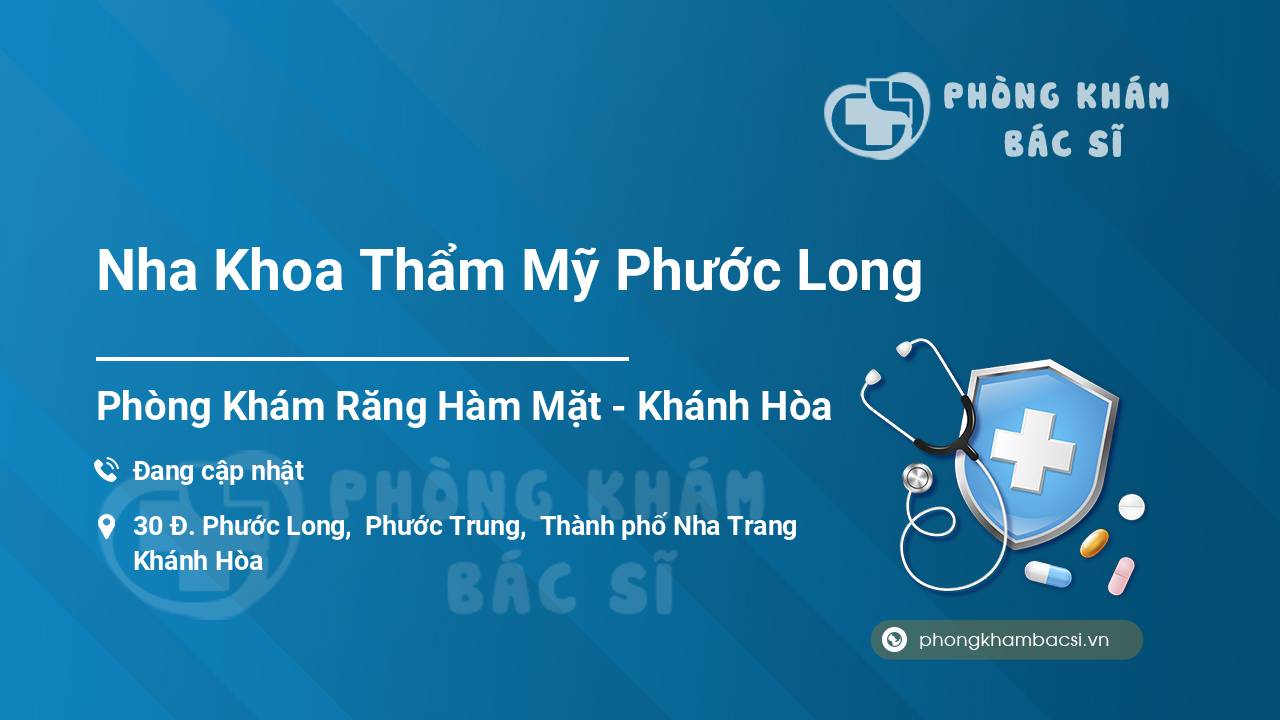 PHÒNG KHÁM
BÁC SĨ

Nha Khoa Thẩm Mỹ Phước Long

Phòng Khám Răng Hàm Mặt - Khánh Hòa

Đang cập nhật

30 Đ. Phước Long, Phước Trung, Thành phố Nha Trang Khánh Hòa

PHÒNG KHÁM
BÁC SĨ

phongkhambacsi.vn